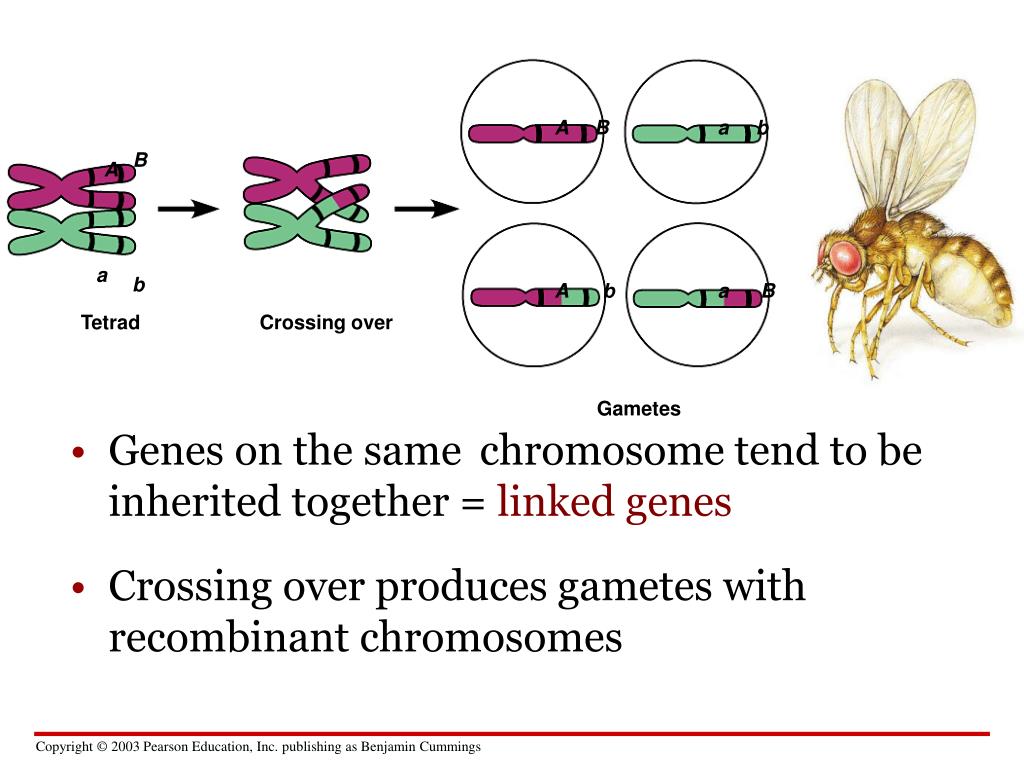 A B

a b

Tetrad

Crossing over

A B

a b

A b

a B

Gametes

• Genes on the same chromosome tend to be inherited together = linked genes

• Crossing over produces gametes with recombinant chromosomes

Copyright © 2003 Pearson Education, Inc. publishing as Benjamin Cummings